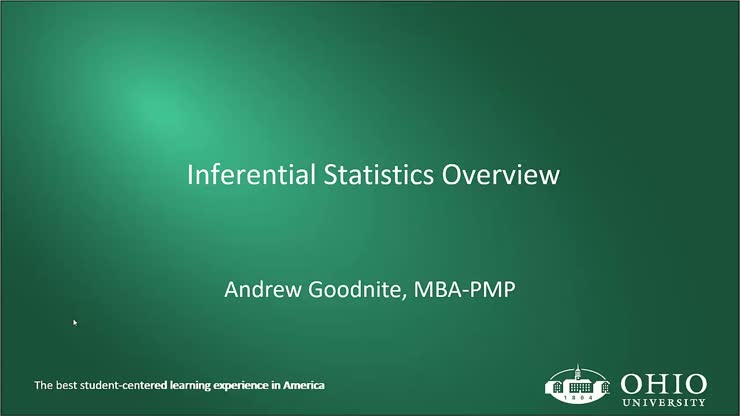 Inferential Statistics Overview

Andrew Goodnite, MBA-PMP

The best student-centered learning experience in America

1804

OHIO UNIVERSITY